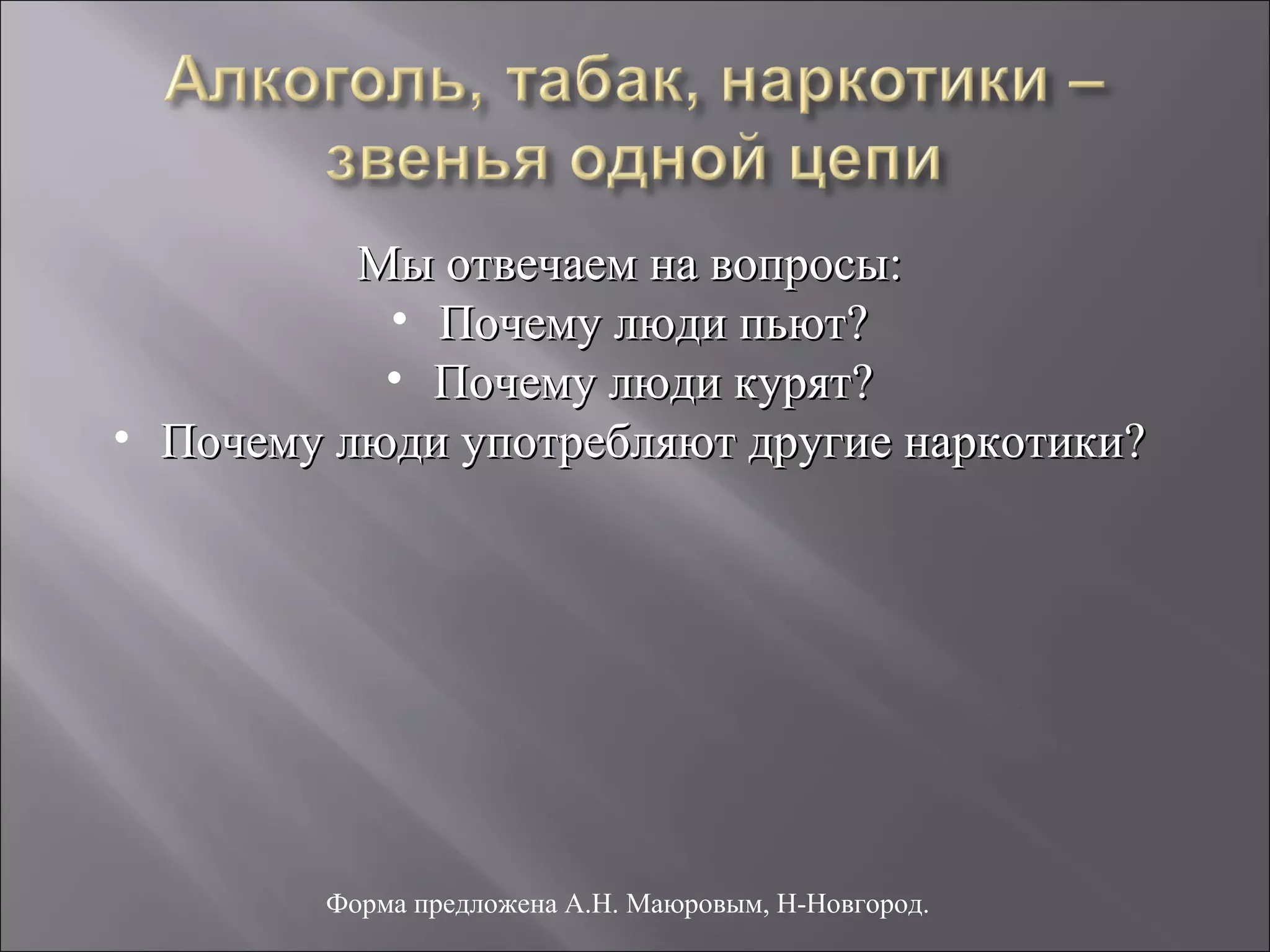 Алкоголь, табак, наркотики – звенья одной цепи

Мы отвечаем на вопросы:

• Почему люди пьют?
• Почему люди курят?
• Почему люди употребляют другие наркотики?

Форма предложена А.Н. Маюровым, Н-Новгород.